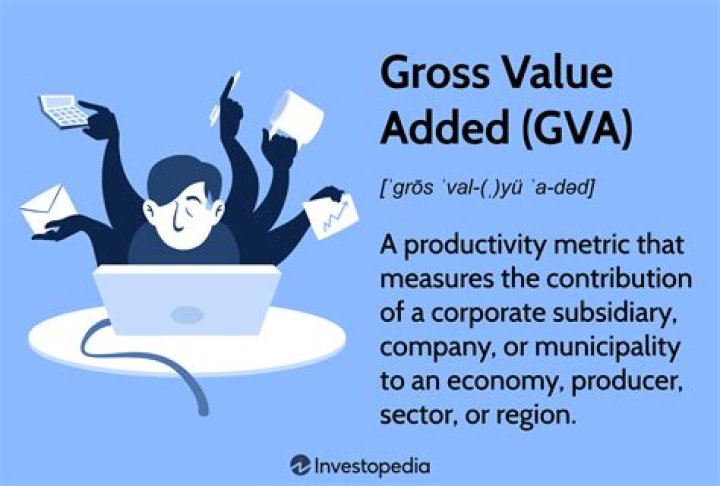 Gross Value Added (GVA)

[ˈgrōs ˈval-(ˌ)yü ˈa-dəd]

A productivity metric that measures the contribution of a corporate subsidiary, company, or municipality to an economy, producer, sector, or region.

Investopedia